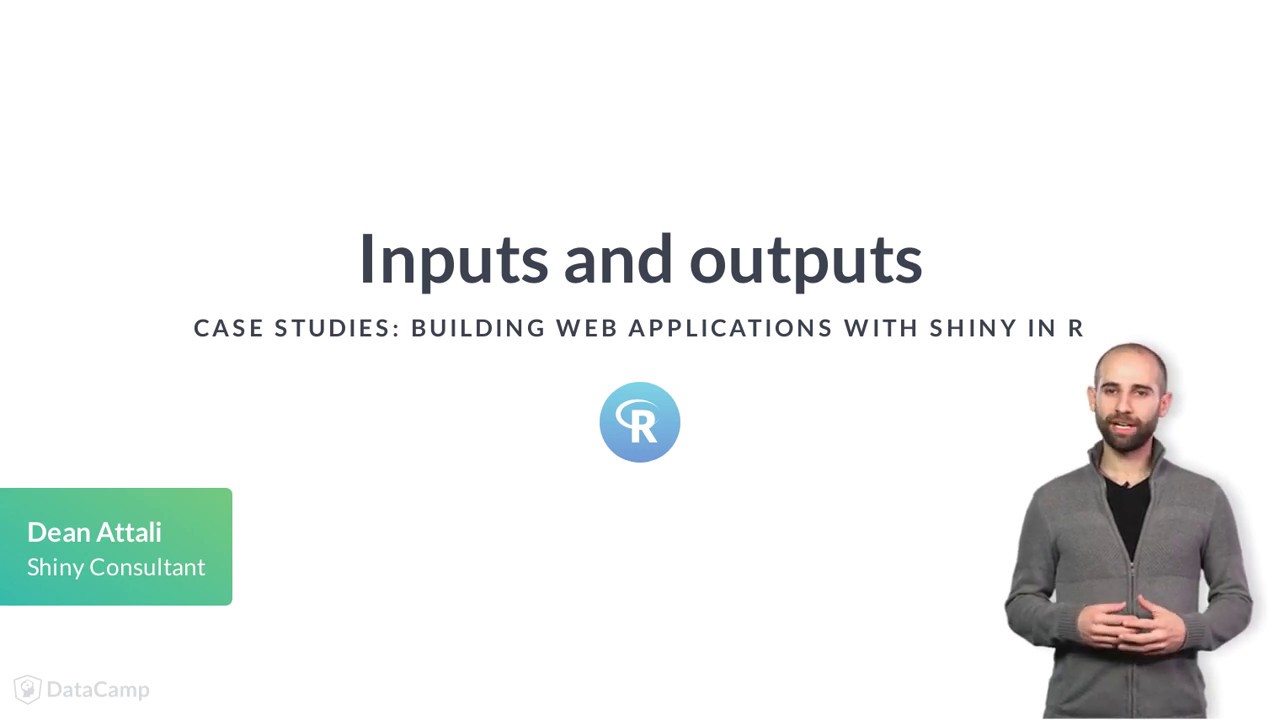 Inputs and outputs

CASE STUDIES: BUILDING WEB APPLICATIONS WITH SHINY IN R

R

Dean Attali
Shiny Consultant

DataCamp